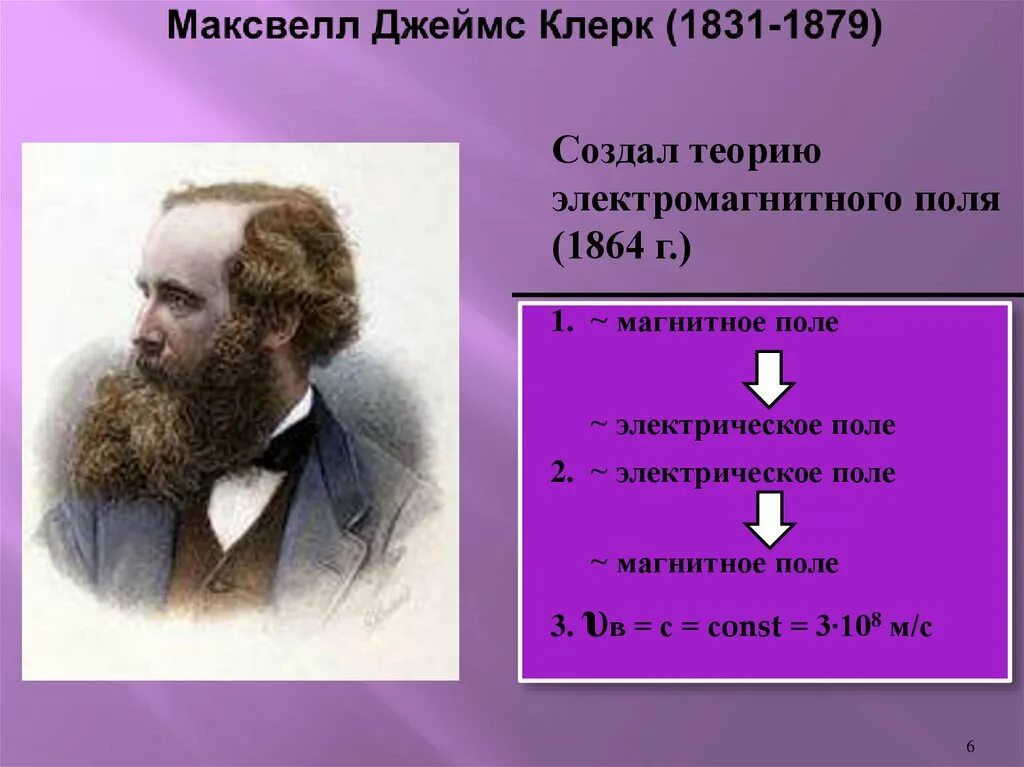 Максвелл Джеймс Клерк (1831-1879)

Создал теорию электромагнитного поля (1864 г.)

1. ~ магнитное поле

~ электрическое поле

2. ~ электрическое поле

~ магнитное поле

3. $\upsilon_в = c = const = 3 \cdot 10^8$ м/с

6